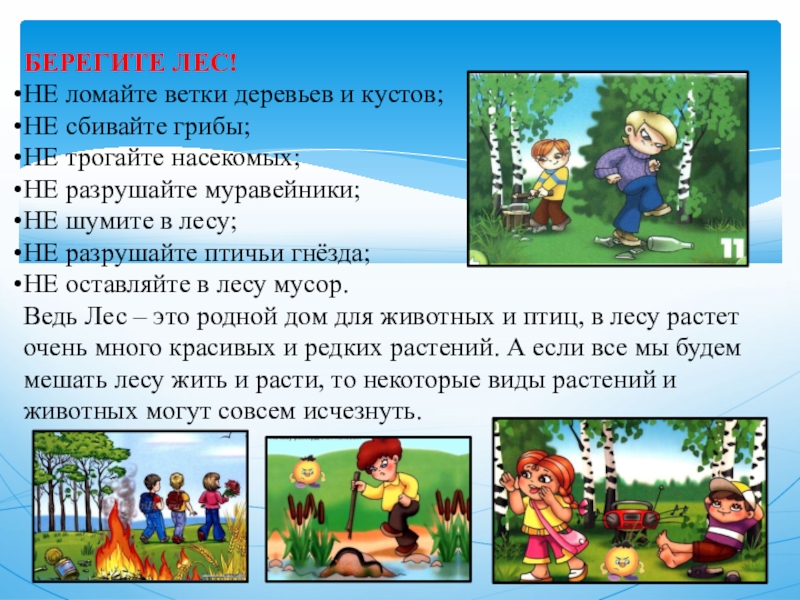 БЕРЕГИТЕ ЛЕС!
•НЕ ломайте ветки деревьев и кустов;
•НЕ сбивайте грибы;
•НЕ трогайте насекомых;
•НЕ разрушайте муравейники;
•НЕ шумите в лесу;
•НЕ разрушайте птичьи гнёзда;
•НЕ оставляйте в лесу мусор.
Ведь Лес – это родной дом для животных и птиц, в лесу растет очень много красивых и редких растений. А если все мы будем мешать лесу жить и расти, то некоторые виды растений и животных могут совсем исчезнуть.

11